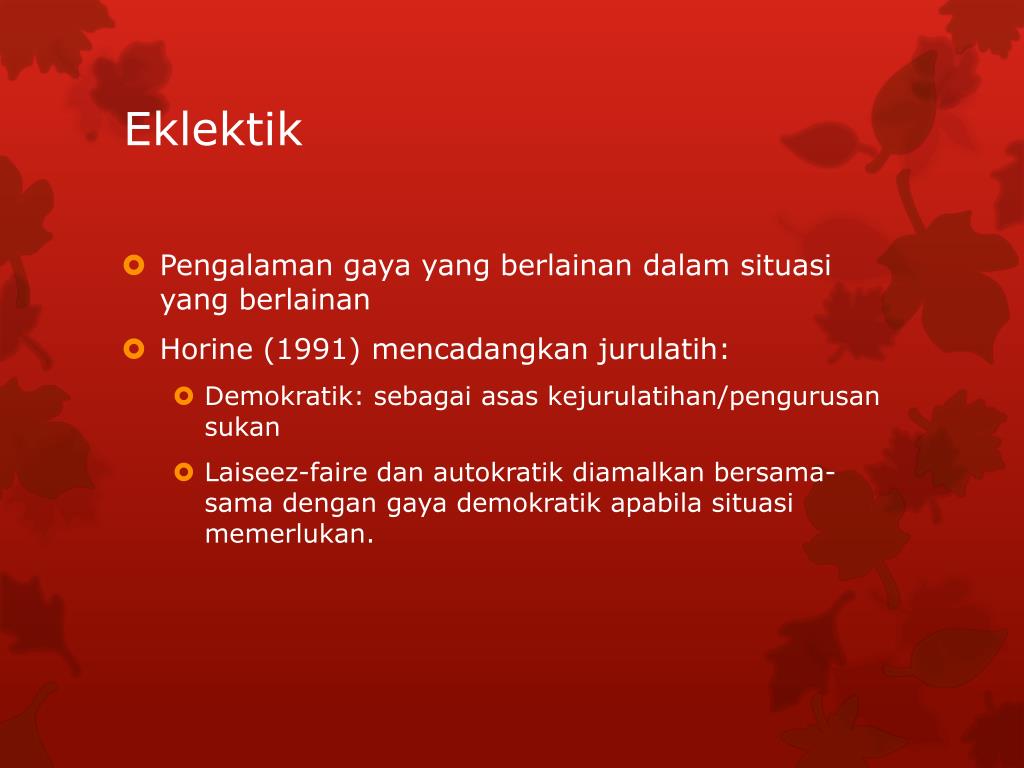 Eklektik

Pengalaman gaya yang berlainan dalam situasi yang berlainan

Horine (1991) mencadangkan jurulatih:

Demokratik: sebagai asas kejurulatihan/pengurusan sukan

Laiseez-faire dan autokratik diamalkan bersama-sama dengan gaya demokratik apabila situasi memerlukan.